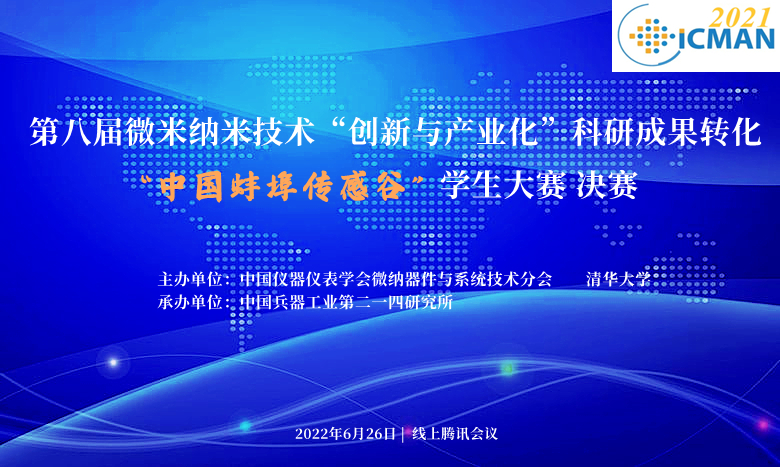 2021
ICMAN

第八届微米纳米技术“创新与产业化”科研成果转化

“中国蚌埠传感谷”学生大赛 决赛

主办单位：中国仪器仪表学会微纳器件与系统技术分会　　清华大学

承办单位：中国兵器工业第二一四研究所

2022年6月26日 | 线上腾讯会议